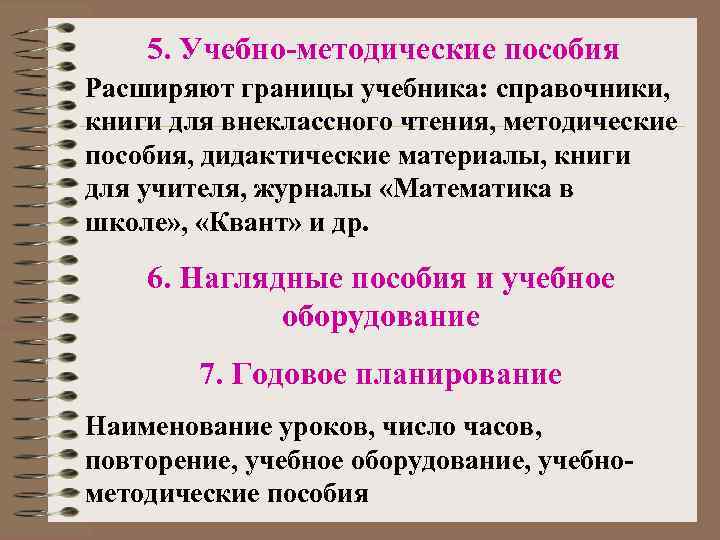 5. Учебно-методические пособия

Расширяют границы учебника: справочники, книги для внеклассного чтения, методические пособия, дидактические материалы, книги для учителя, журналы «Математика в школе», «Квант» и др.

6. Наглядные пособия и учебное оборудование

7. Годовое планирование

Наименование уроков, число часов, повторение, учебное оборудование, учебно-методические пособия